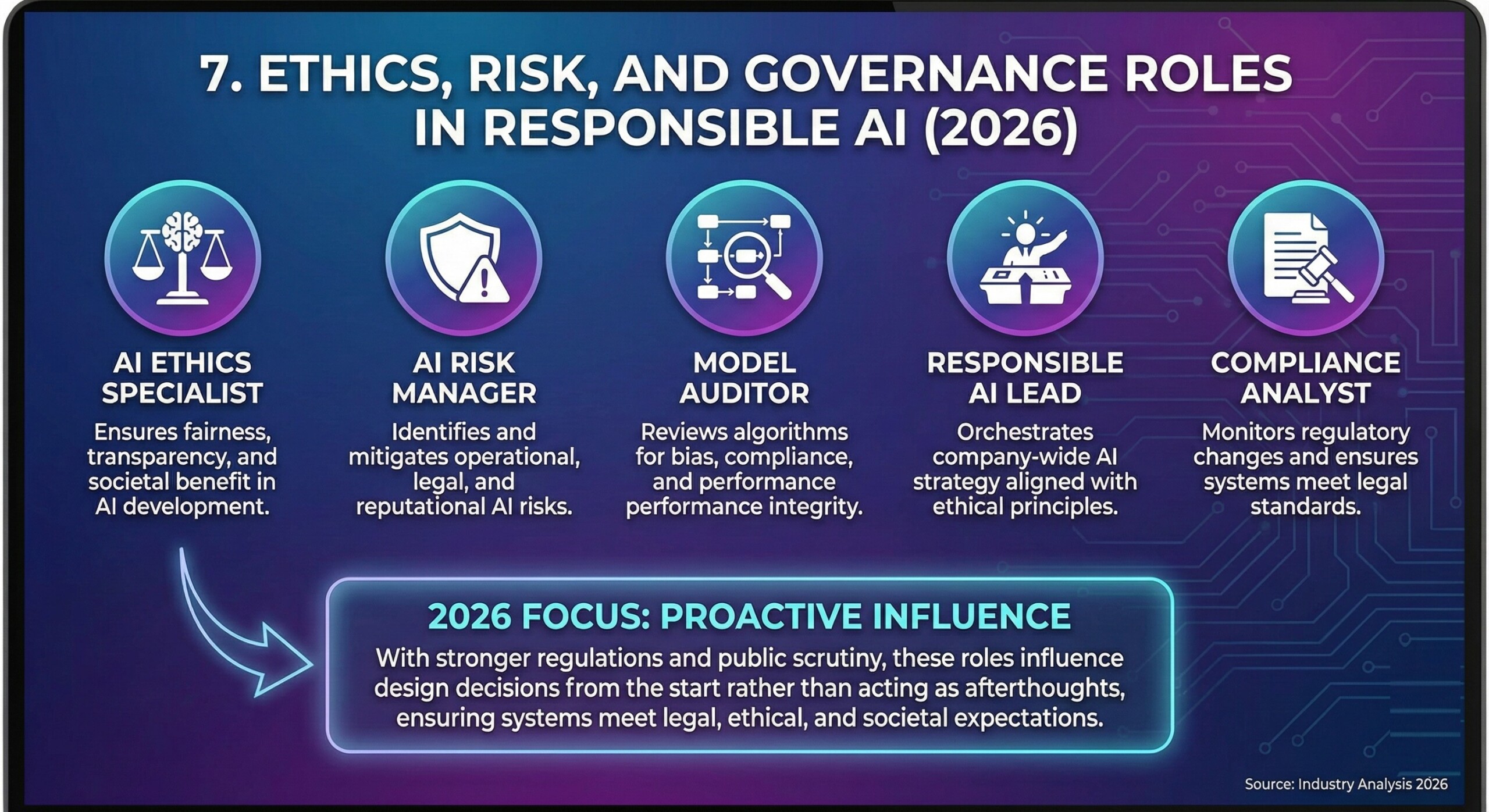 7. ETHICS, RISK, AND GOVERNANCE ROLES IN RESPONSIBLE AI (2026)

AI ETHICS SPECIALIST
Ensures fairness, transparency, and societal benefit in AI development.

AI RISK MANAGER
Identifies and mitigates operational, legal, and reputational AI risks.

MODEL AUDITOR
Reviews algorithms for bias, compliance, and performance performance integrity.

RESPONSIBLE AI LEAD
Orchestrates company-wide AI strategy aligned with ethical principles.

COMPLIANCE ANALYST
Monitors regulatory changes and ensures systems meet legal standards.

2026 FOCUS: PROACTIVE INFLUENCE
With stronger regulations and public scrutiny, these roles influence design decisions from the start rather than acting as afterthoughts, ensuring systems meet legal, ethical, and societal expectations.

Source: Industry Analysis 2026